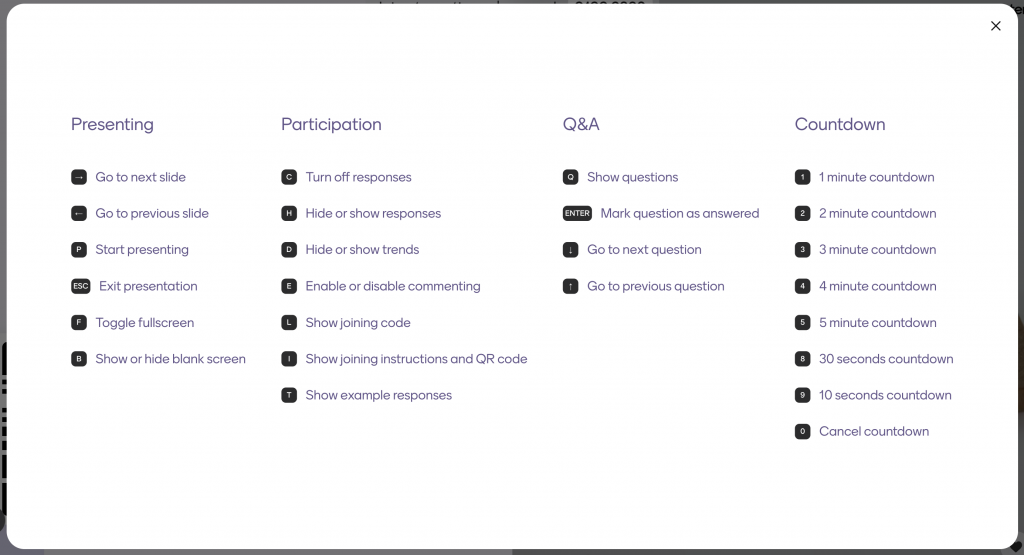 ×

Presenting

→ Go to next slide

← Go to previous slide

P Start presenting

ESC Exit presentation

F Toggle fullscreen

B Show or hide blank screen

Participation

C Turn off responses

H Hide or show responses

D Hide or show trends

E Enable or disable commenting

L Show joining code

I Show joining instructions and QR code

T Show example responses

Q&A

Q Show questions

ENTER Mark question as answered

↓ Go to next question

↑ Go to previous question

Countdown

1 1 minute countdown

2 2 minute countdown

3 3 minute countdown

4 4 minute countdown

5 5 minute countdown

8 30 seconds countdown

9 10 seconds countdown

0 Cancel countdown